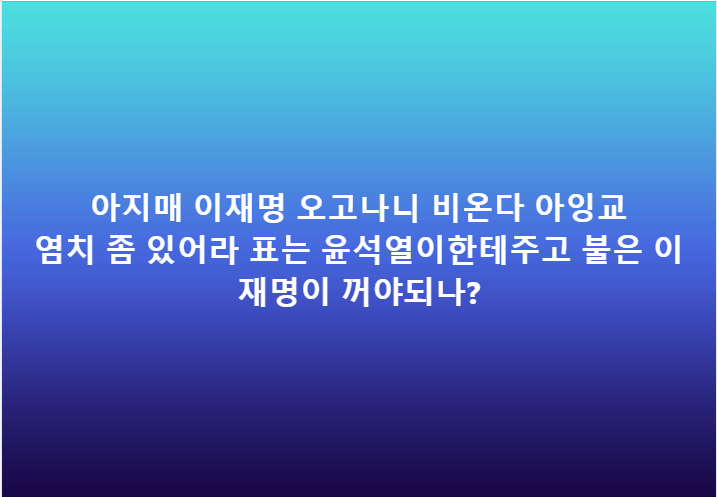 아지매 이재명 오고나니 비온다 아잉교 염치 좀 있어라 표는 윤석열이한테주고 불은 이재명이 꺼야되나?